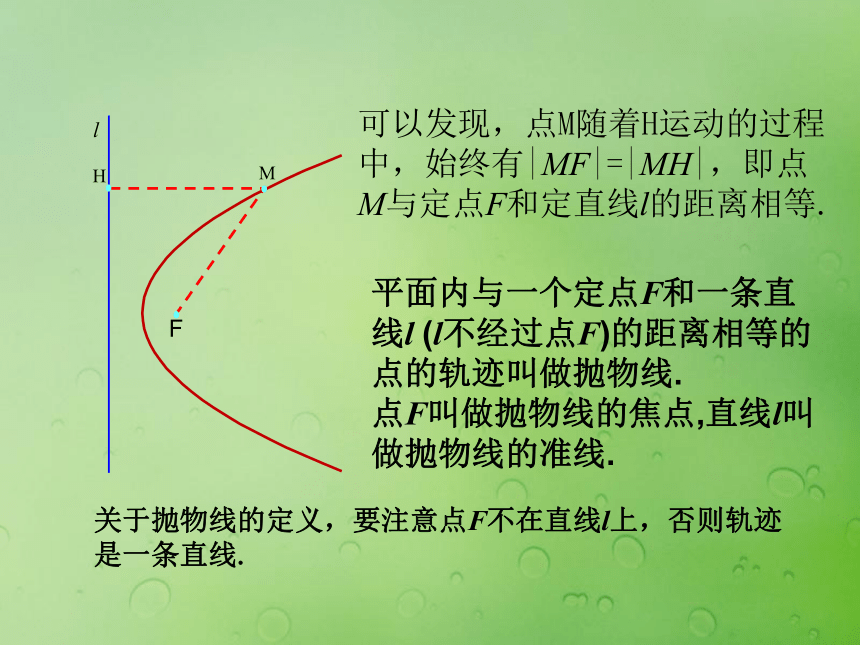 $l$
H
M
F

可以发现，点M随着H运动的过程中，始终有$|MF|=|MH|$，即点$M$与定点$F$和定直线$l$的距离相等.

平面内与一个定点$F$和一条直线$l$ ($l$不经过点$F$)的距离相等的点的轨迹叫做抛物线.
点$F$叫做抛物线的焦点,直线$l$叫做抛物线的准线.

关于抛物线的定义，要注意点$F$不在直线$l$上，否则轨迹是一条直线.